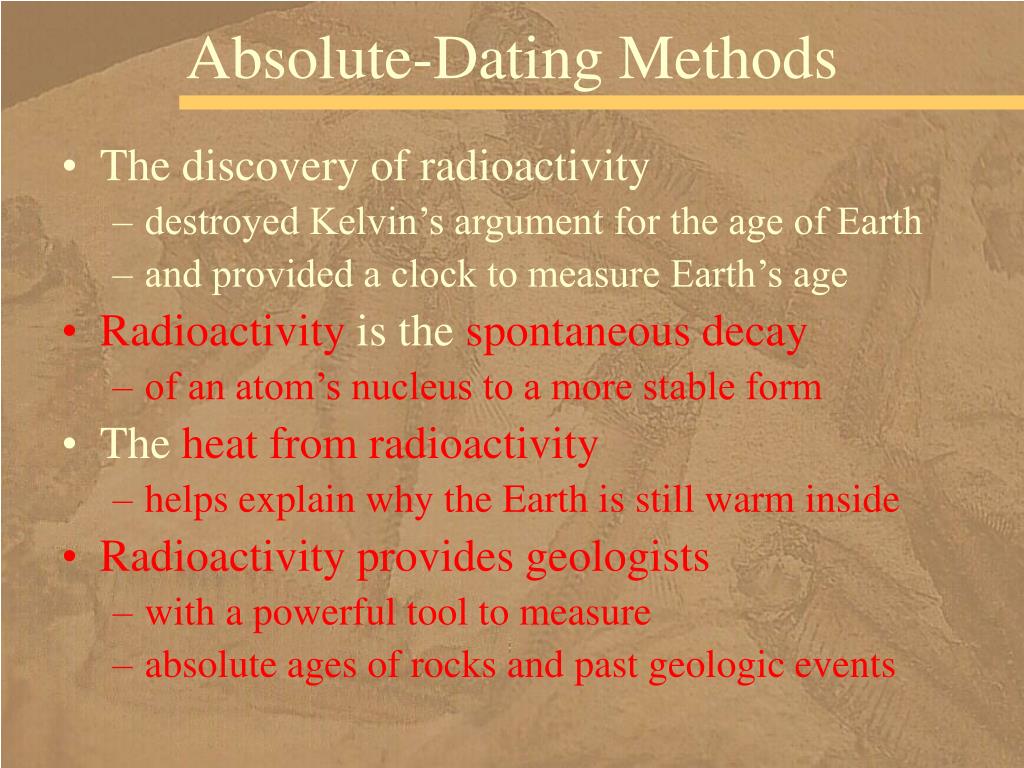 Absolute-Dating Methods

• The discovery of radioactivity
– destroyed Kelvin’s argument for the age of Earth
– and provided a clock to measure Earth’s age
• Radioactivity is the spontaneous decay
– of an atom’s nucleus to a more stable form
• The heat from radioactivity
– helps explain why the Earth is still warm inside
• Radioactivity provides geologists
– with a powerful tool to measure
– absolute ages of rocks and past geologic events